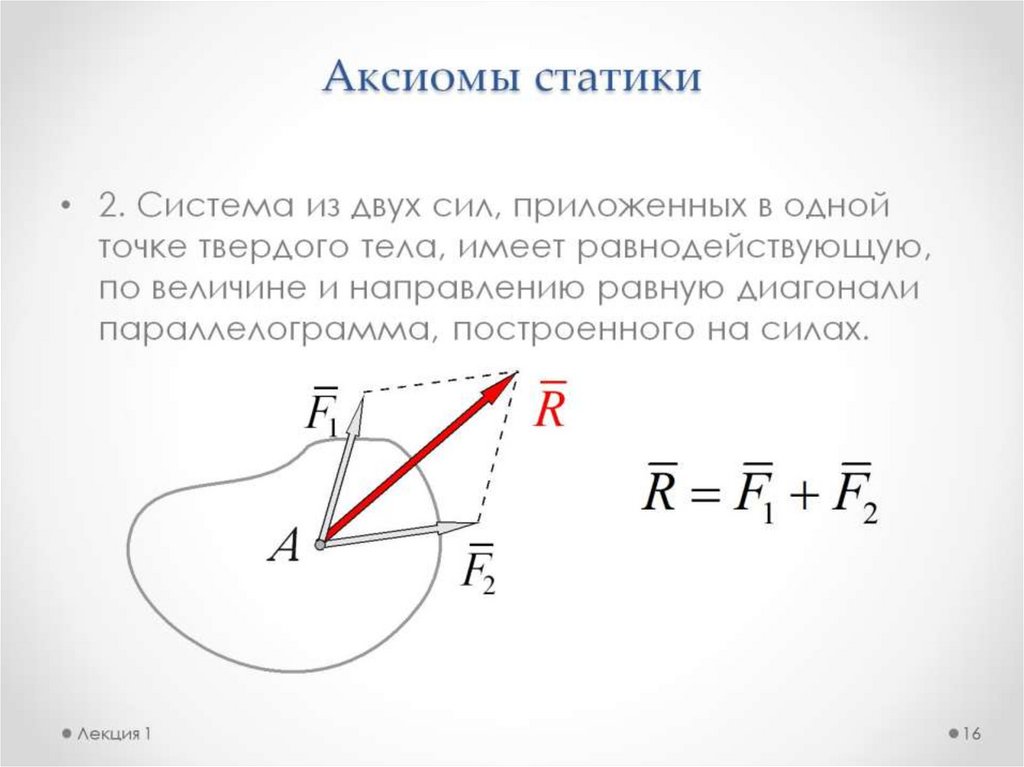 Аксиомы статики

• 2. Система из двух сил, приложенных в одной точке твердого тела, имеет равнодействующую, по величине и направлению равную диагонали параллелограмма, построенного на силах.

$\overline{F}_1$

$\overline{R}$

$A$

$\overline{F}_2$

$\overline{R} = \overline{F}_1 + \overline{F}_2$

Лекция 1

16